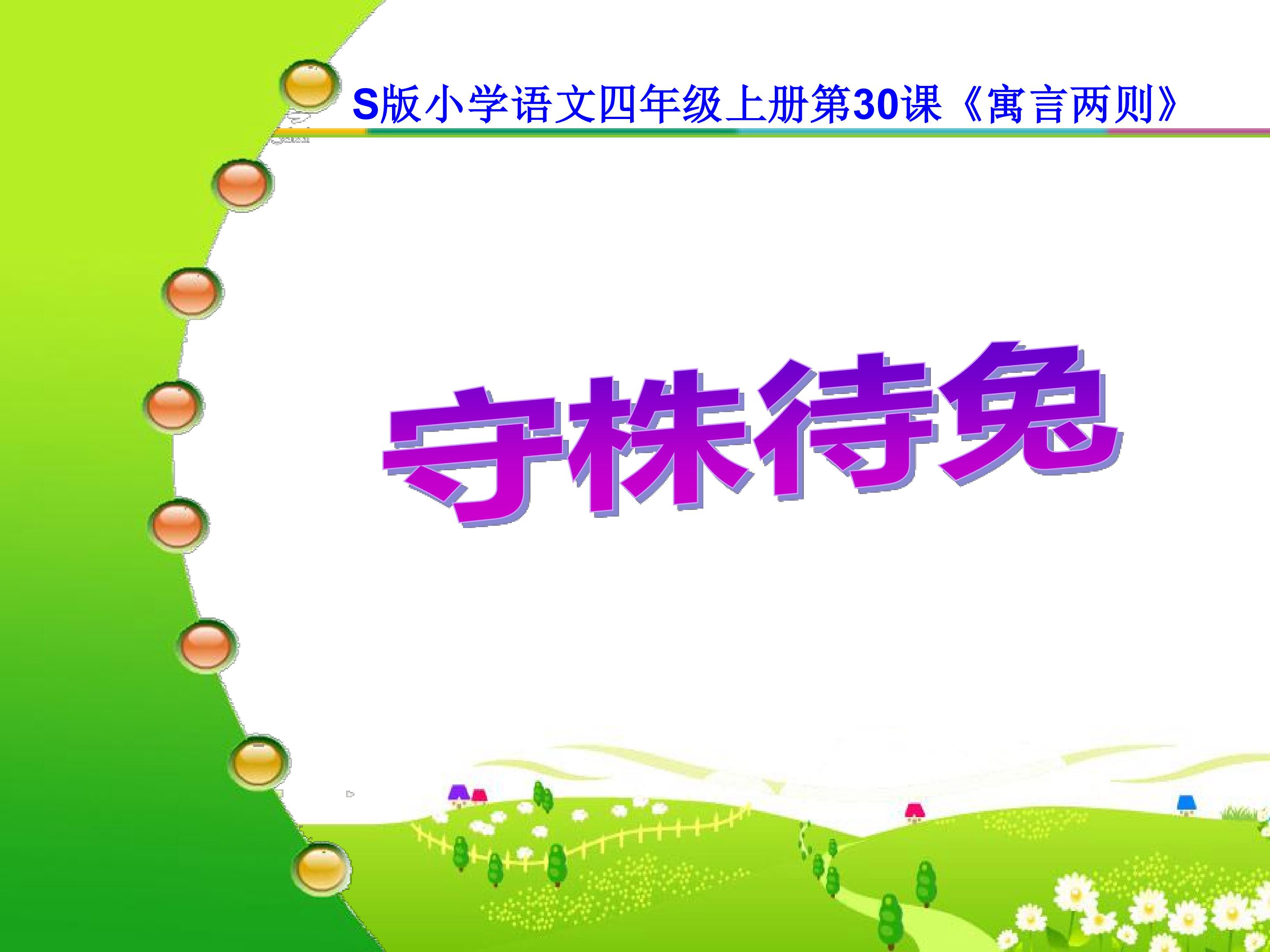 S版小学语文四年级上册第30课《寓言两则》

守株待兔